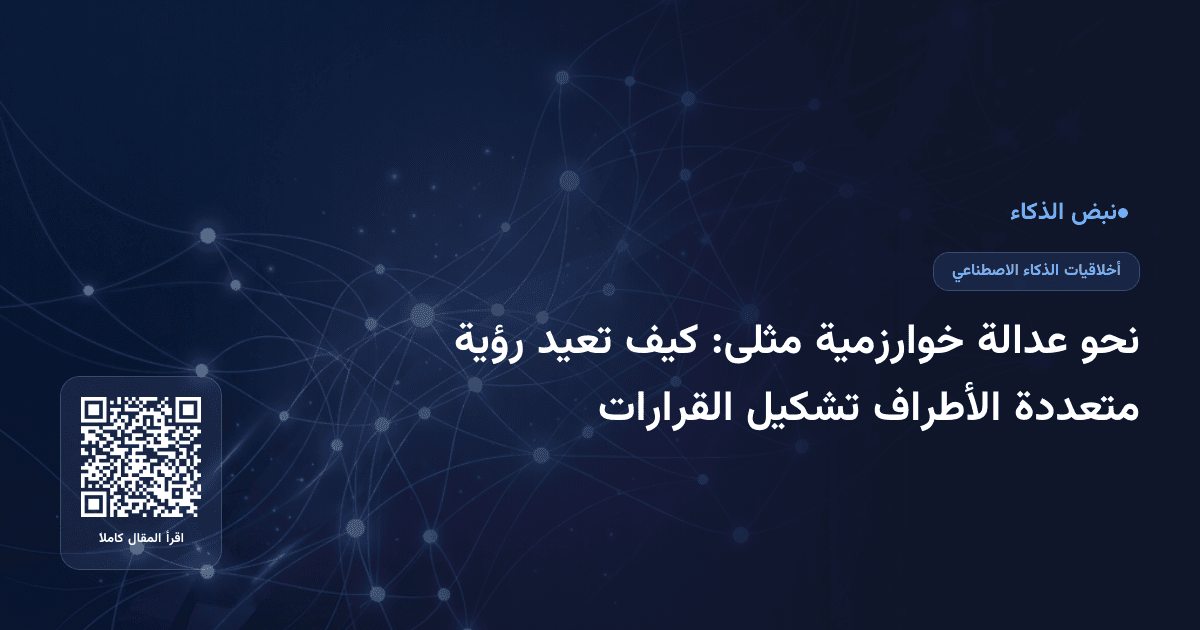 ●نبض الذكاء

أخلاقيات الذكاء الاصطناعي

نحو عدالة خوارزمية مثلى: كيف تعيد رؤية متعددة الأطراف تشكيل القرارات

اقرأ المقال كاملا